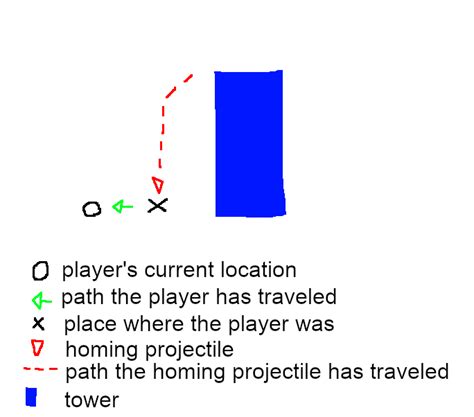 player's current location
path the player has traveled
place where the player was
homing projectile
path the homing projectile has traveled
tower